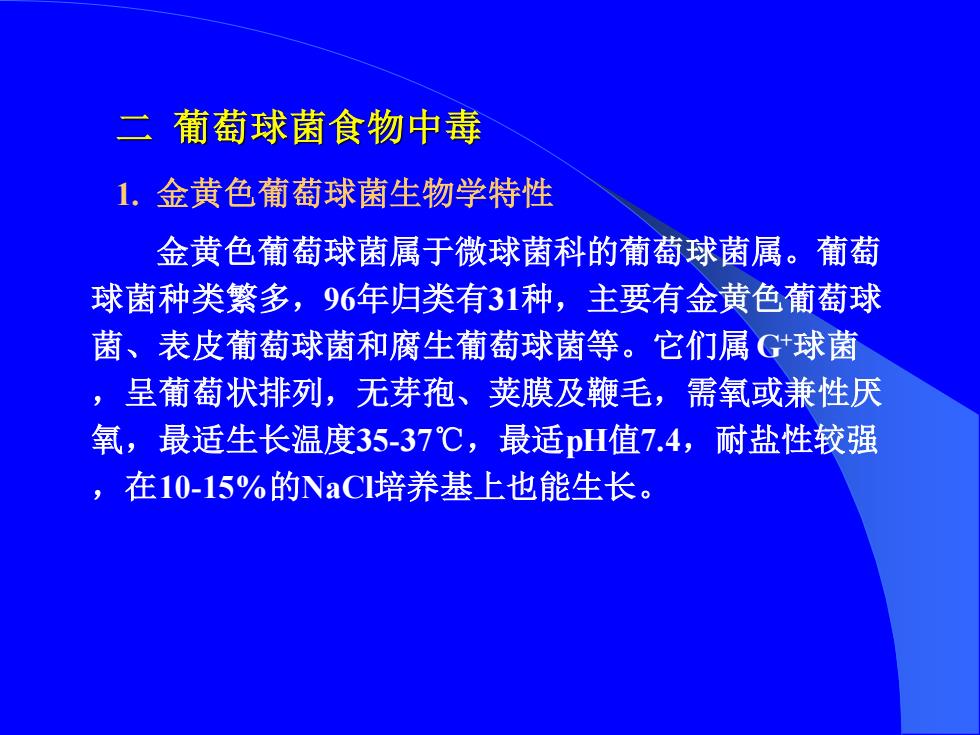 二 葡萄球菌食物中毒

1. 金黄色葡萄球菌生物学特性

金黄色葡萄球菌属于微球菌科的葡萄球菌属。葡萄球菌种类繁多，96年归类有31种，主要有金黄色葡萄球菌、表皮葡萄球菌和腐生葡萄球菌等。它们属 $G^+$球菌，呈葡萄状排列，无芽孢、荚膜及鞭毛，需氧或兼性厌氧，最适生长温度35-37℃，最适pH值7.4，耐盐性较强，在10-15%的NaCl培养基上也能生长。